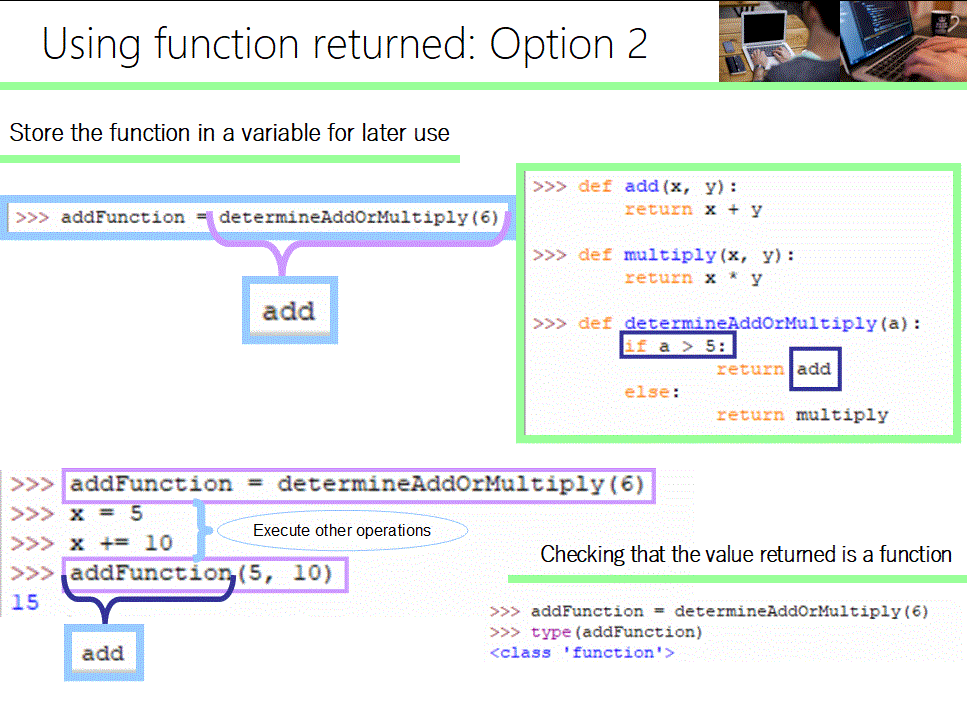 Using function returned: Option 2

Store the function in a variable for later use

>>> addFunction = determineAddOrMultiply(6)

add

>>> def add(x, y):
        return x + y

>>> def multiply(x, y):
        return x * y

>>> def determineAddOrMultiply(a):
        if a > 5:
                return add
        else:
                return multiply

>>> addFunction = determineAddOrMultiply(6)
>>> x = 5
>>> x += 10
>>> addFunction(5, 10)
15

Execute other operations

add

Checking that the value returned is a function

>>> addFunction = determineAddOrMultiply(6)
>>> type(addFunction)
<class 'function'>